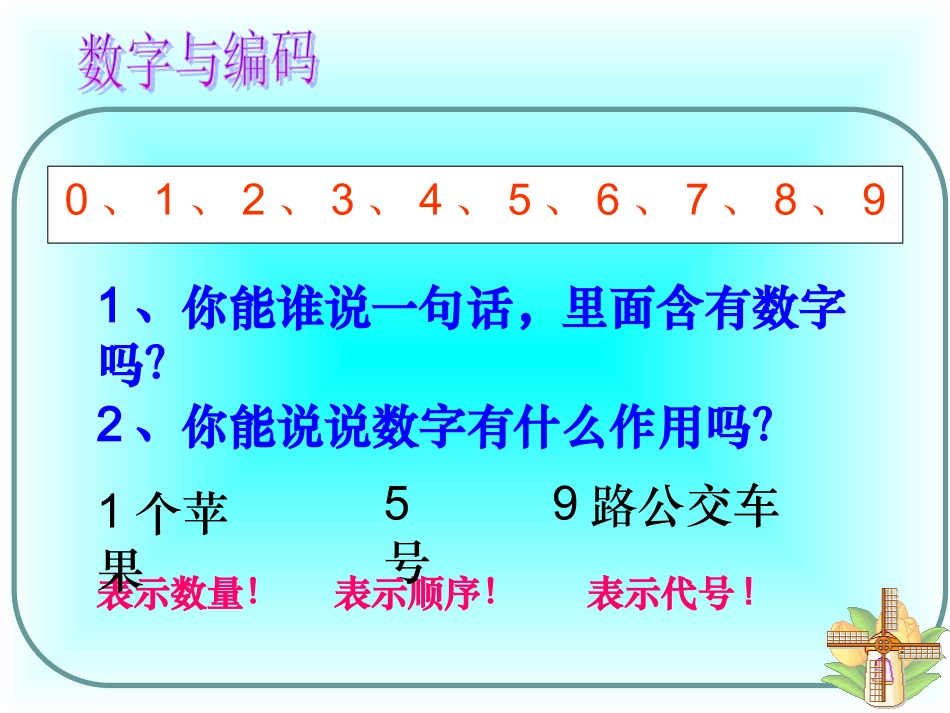 数字与编码

0、1、2、3、4、5、6、7、8、9

1、你能谁说一句话，里面含有数字吗?

2、你能说说数字有什么作用吗?

1个苹果

5号

9路公交车

表示数量!

表示顺序!

表示代号!